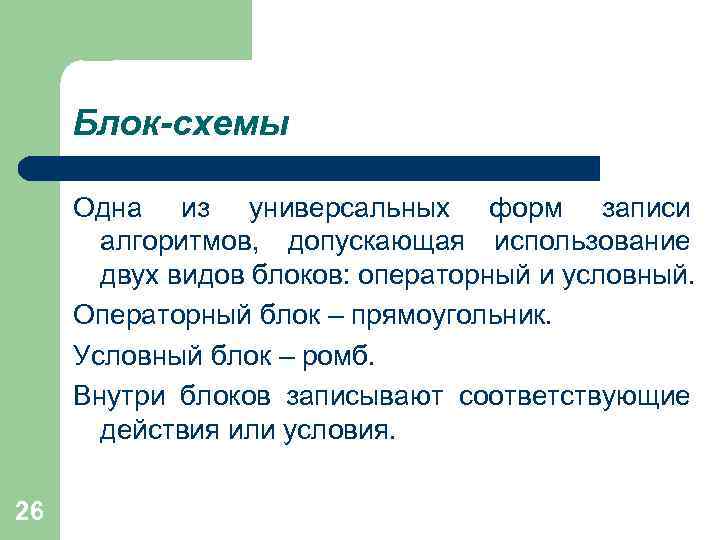 Блок-схемы

Одна из универсальных форм записи алгоритмов, допускающая использование двух видов блоков: операторный и условный.

Операторный блок – прямоугольник.

Условный блок – ромб.

Внутри блоков записывают соответствующие действия или условия.

26